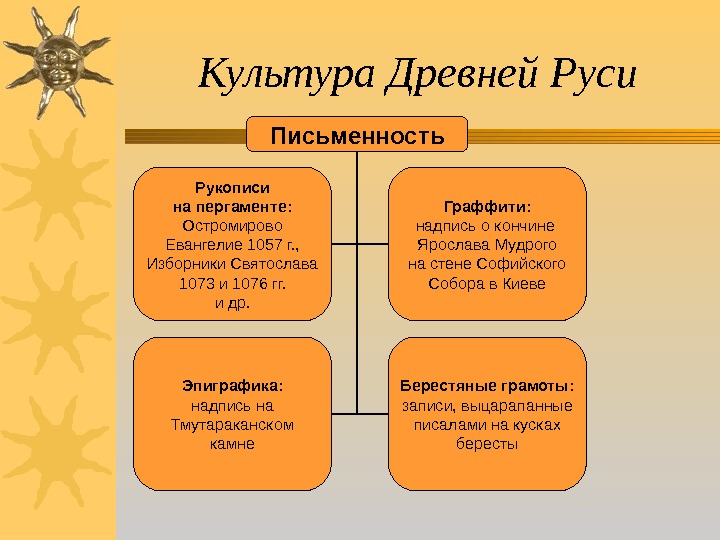 Культура Древней Руси

Письменность

Рукописи на пергаменте: Остромирово Евангелие 1057 г., Изборники Святослава 1073 и 1076 гг. и др.

Граффити: надпись о кончине Ярослава Мудрого на стене Софийского Собора в Киеве

Эпиграфика: надпись на Тмутараканском камне

Берестяные грамоты: записи, выцарапанные писалами на кусках бересты